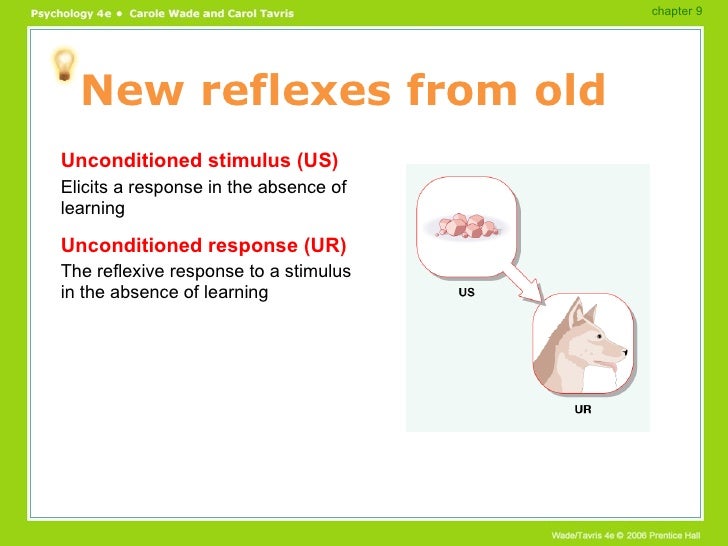 Psychology 4e • Carole Wade and Carol Tavris

chapter 9

New reflexes from old

Unconditioned stimulus (US)
Elicits a response in the absence of learning

Unconditioned response (UR)
The reflexive response to a stimulus in the absence of learning

US

UR

Wade/Tavris 4e © 2006 Prentice Hall